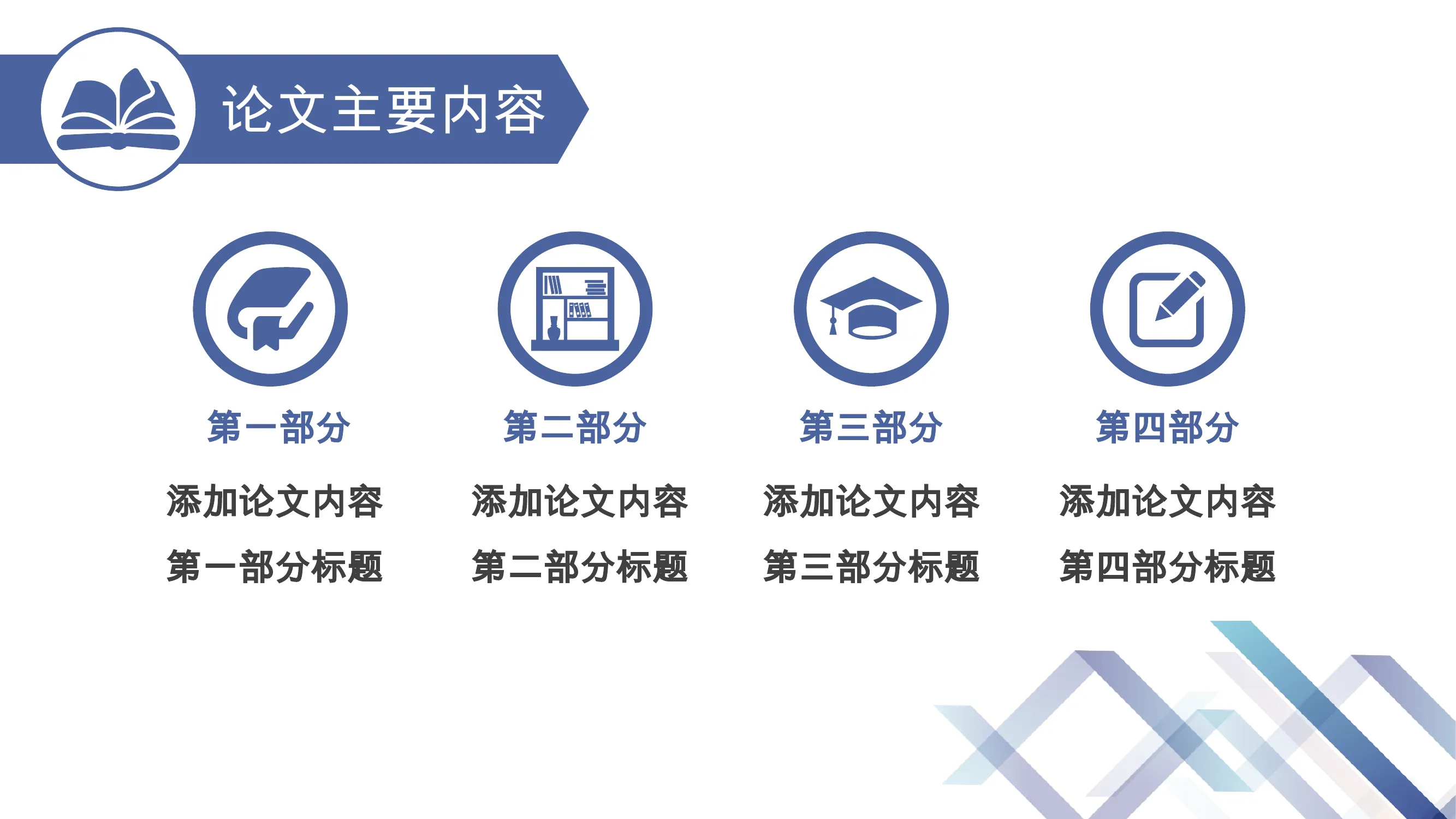 论文主要内容

第一部分

添加论文内容

第一部分标题

第二部分

添加论文内容

第二部分标题

第三部分

添加论文内容

第三部分标题

第四部分

添加论文内容

第四部分标题